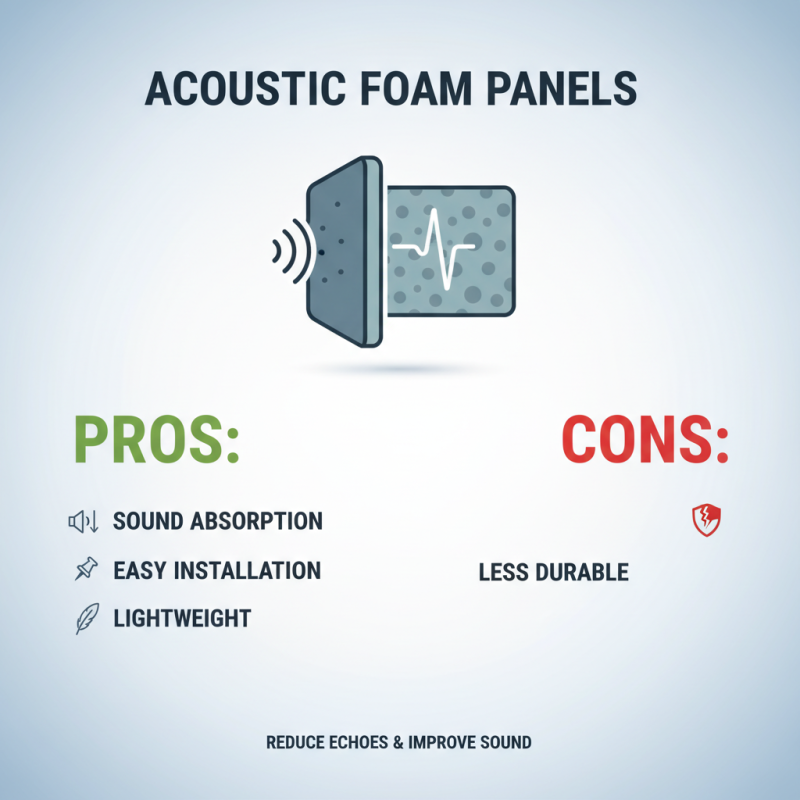 ACOUSTIC FOAM PANELS

PROS:

SOUND ABSORPTION

EASY INSTALLATION

LIGHTWEIGHT

CONS:

LESS DURABLE

REDUCE ECHOES & IMPROVE SOUND